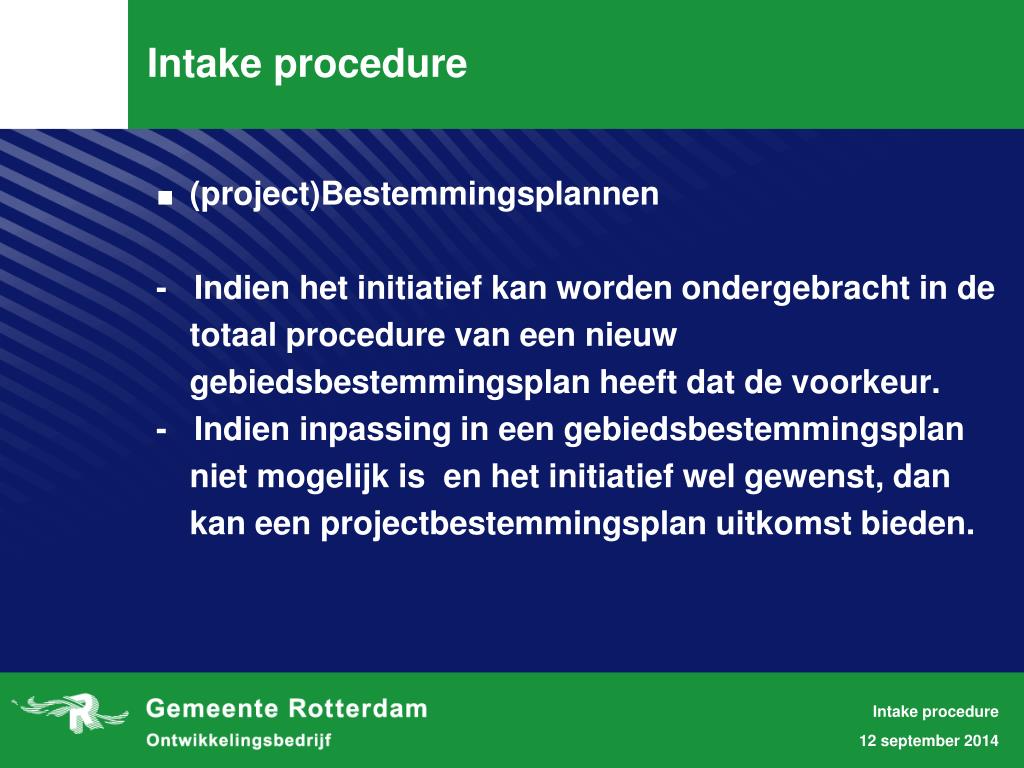 Intake procedure

■ (project)Bestemmingsplannen

- Indien het initiatief kan worden ondergebracht in de totaal procedure van een nieuw gebiedsbestemmingsplan heeft dat de voorkeur.
- Indien inpassing in een gebiedsbestemmingsplan niet mogelijk is en het initiatief wel gewenst, dan kan een projectbestemmingsplan uitkomst bieden.

Gemeente Rotterdam
Ontwikkelingsbedrijf

Intake procedure
12 september 2014